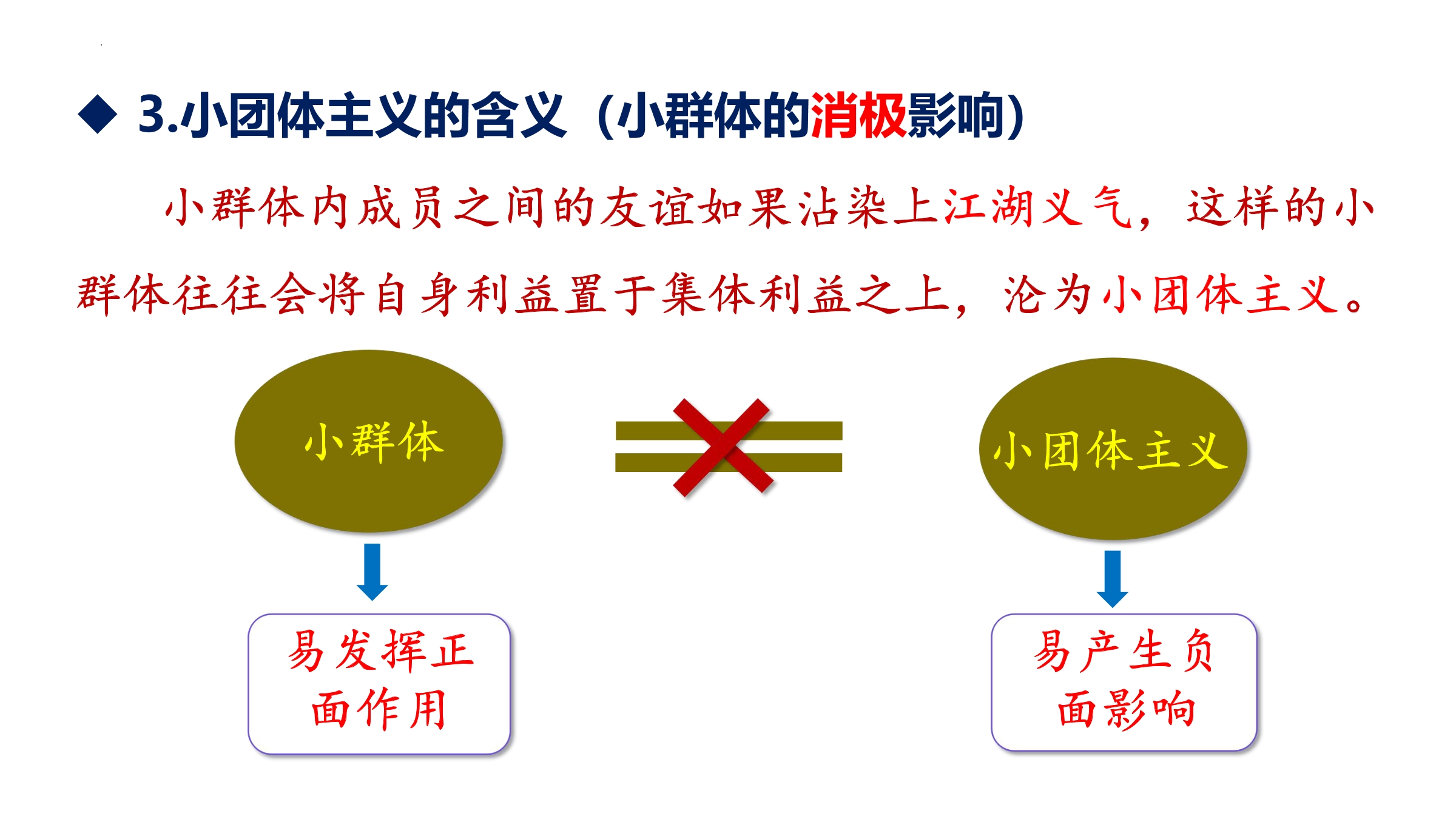 ◆ 3.小团体主义的含义（小群体的消极影响）

小群体内成员之间的友谊如果沾染上江湖义气，这样的小群体往往会将自身利益置于集体利益之上，沦为小团体主义。

小群体

小团体主义

易发挥正面作用

易产生负面影响